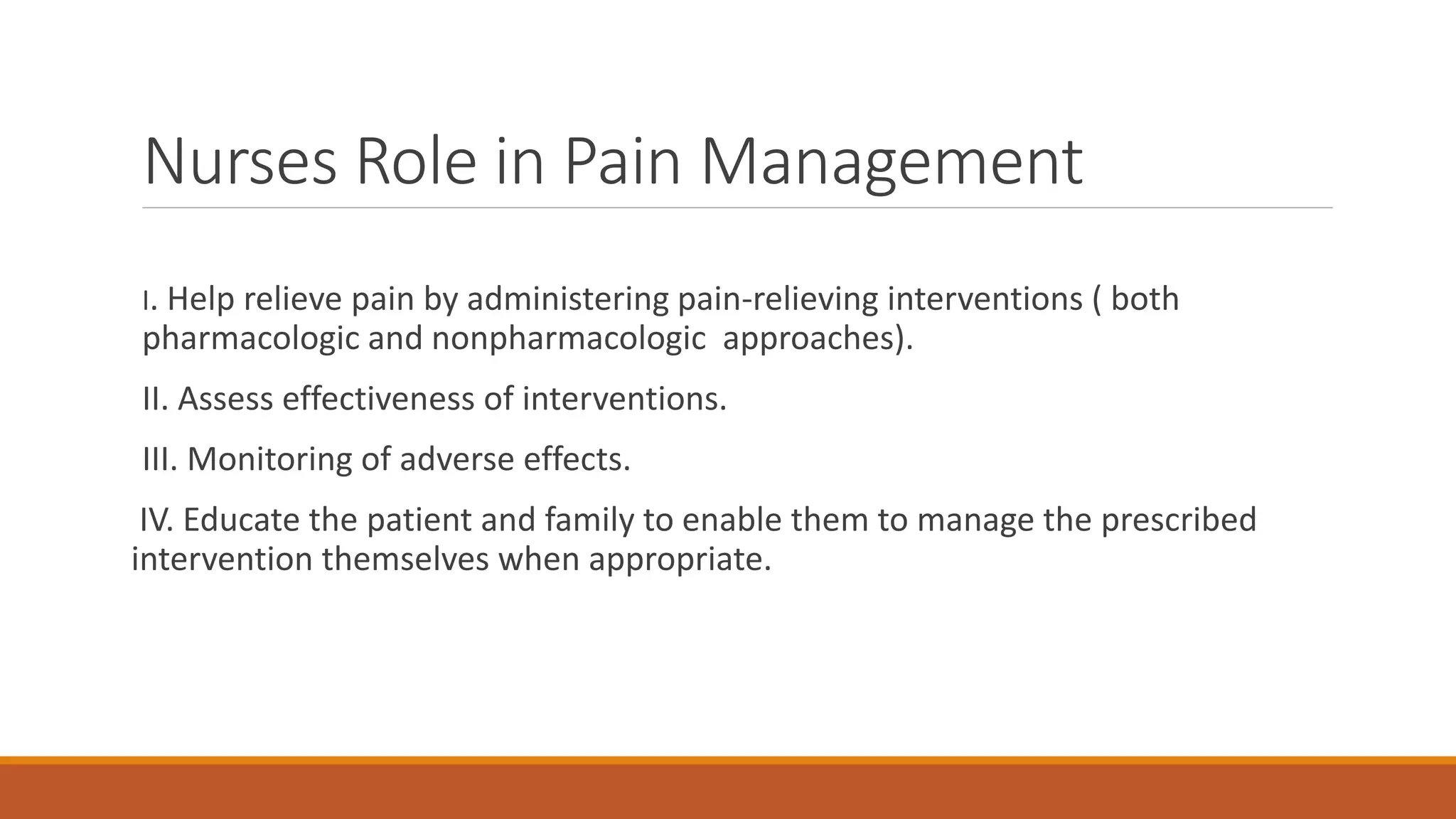 Nurses Role in Pain Management

I. Help relieve pain by administering pain-relieving interventions ( both pharmacologic and nonpharmacologic  approaches).

II. Assess effectiveness of interventions.

III. Monitoring of adverse effects.

IV. Educate the patient and family to enable them to manage the prescribed intervention themselves when appropriate.